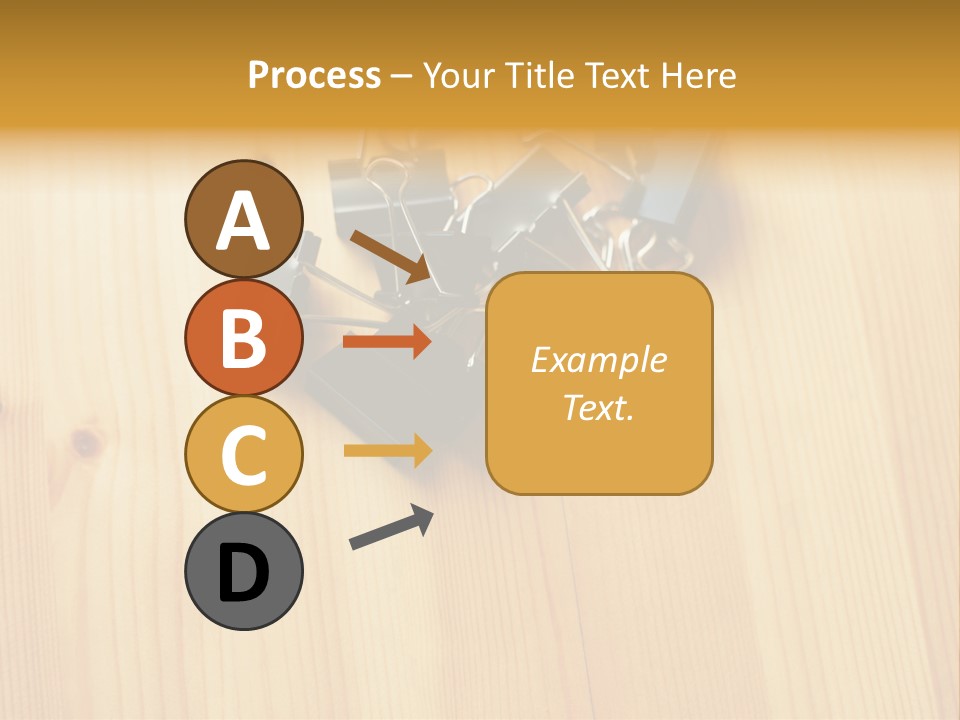 Process – Your Title Text Here

A

B

C

D

Example Text.